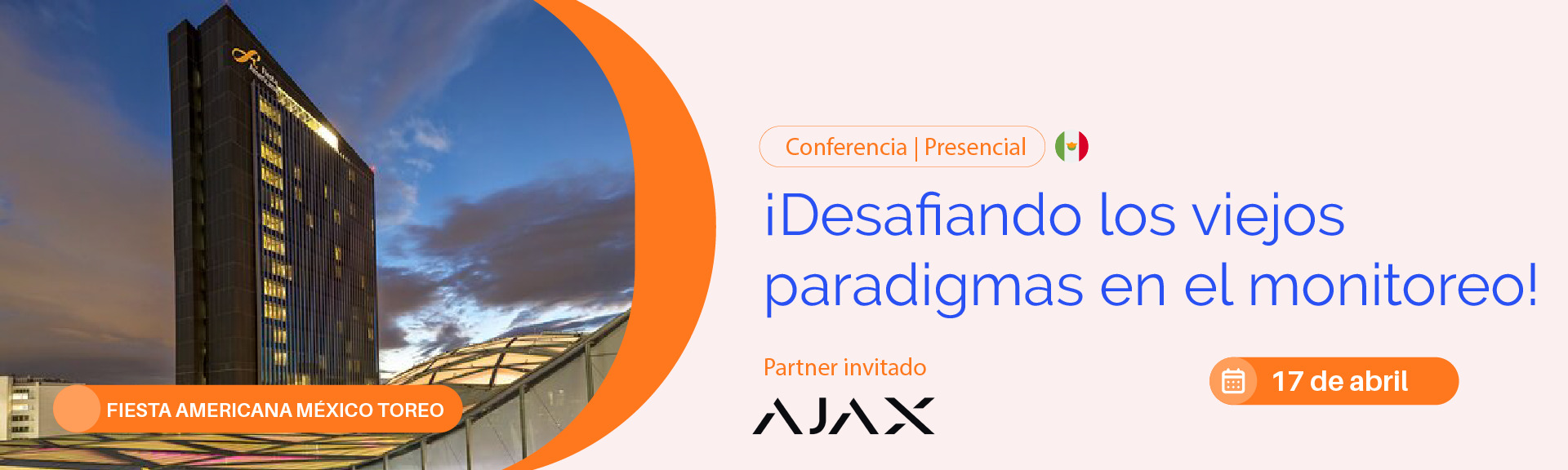 FIESTA AMERICANA MÉXICO TOREO

Conferencia | Presencial

¡Desafiando los viejos paradigmas en el monitoreo!

Partner invitado

AJAX

17 de abril